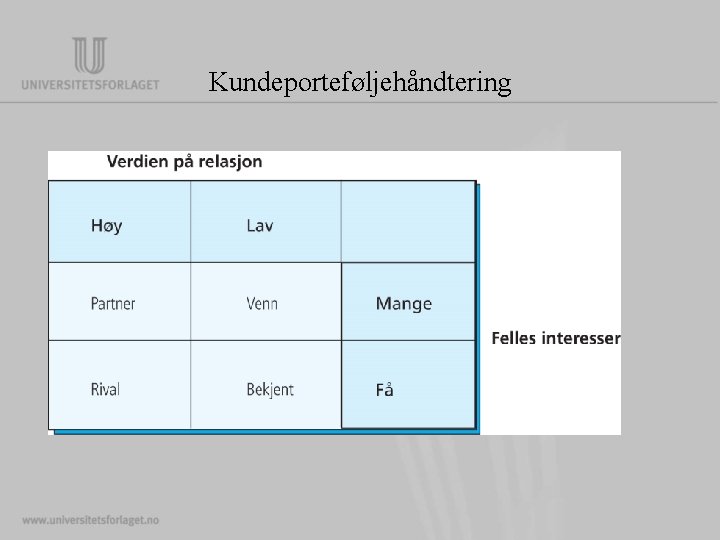 UNIVERSITETSFORLAGET

Kundeporteføljehåndtering

Verdien på relasjon

| Høy | Lav | |
|---|---|---|
| Partner | Venn | Mange |
| Rival | Bekjent | Få |

Felles interesser

www.universitetsforlaget.no